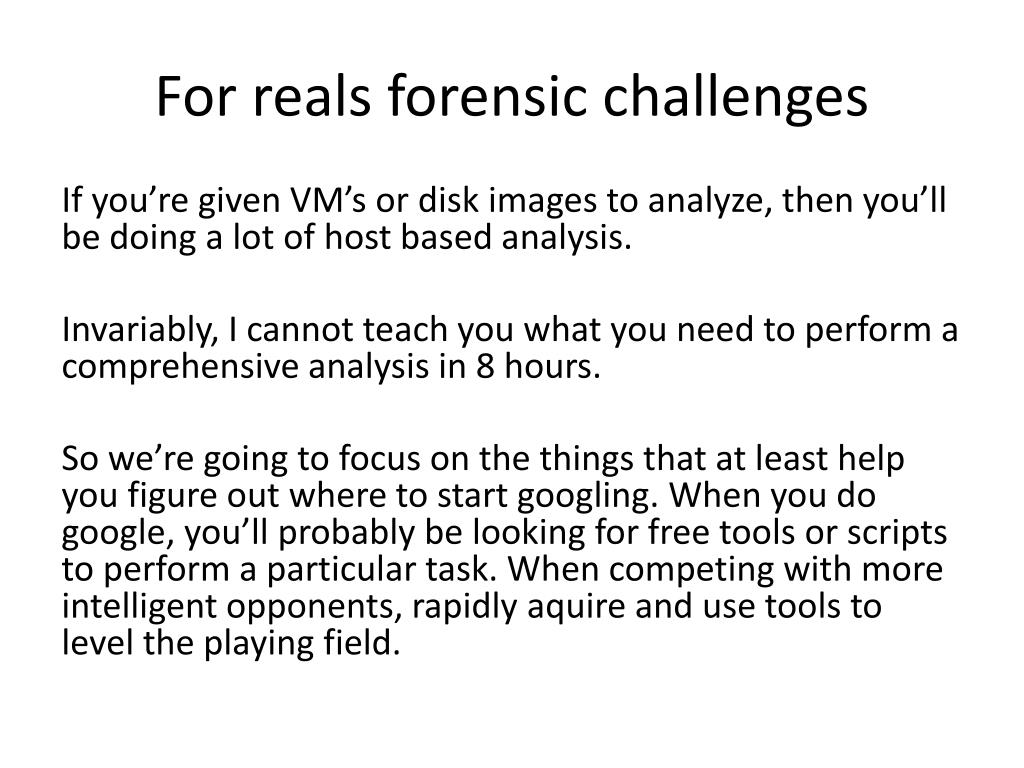 For reals forensic challenges

If you’re given VM’s or disk images to analyze, then you’ll be doing a lot of host based analysis.

Invariably, I cannot teach you what you need to perform a comprehensive analysis in 8 hours.

So we’re going to focus on the things that at least help you figure out where to start googling. When you do google, you’ll probably be looking for free tools or scripts to perform a particular task. When competing with more intelligent opponents, rapidly aquire and use tools to level the playing field.